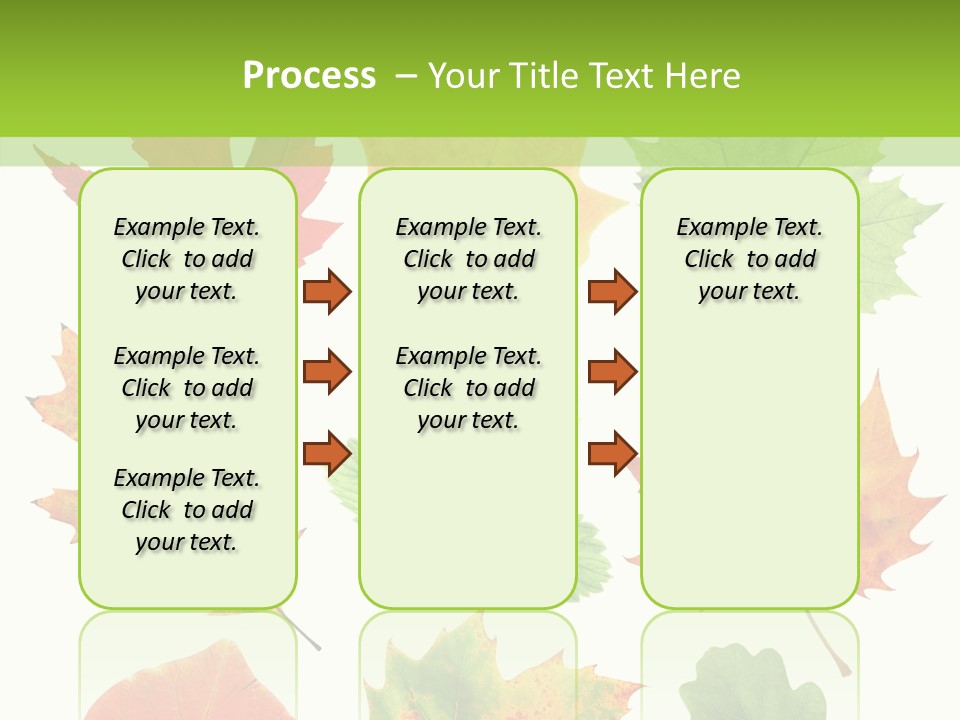 Process – Your Title Text Here

Example Text. Click to add your text.

Example Text. Click to add your text.

Example Text. Click to add your text.

Example Text. Click to add your text.

Example Text. Click to add your text.

Example Text. Click to add your text.